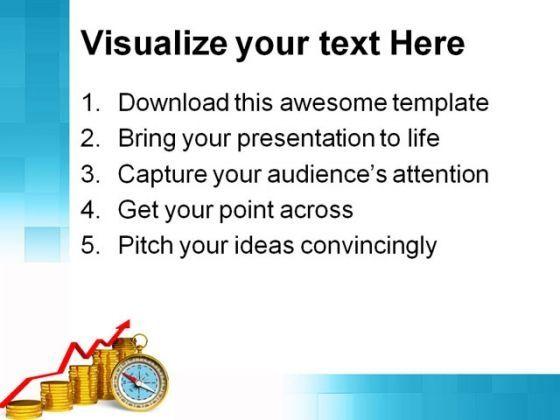 Visualize your text Here

1. Download this awesome template
2. Bring your presentation to life
3. Capture your audience's attention
4. Get your point across
5. Pitch your ideas convincingly